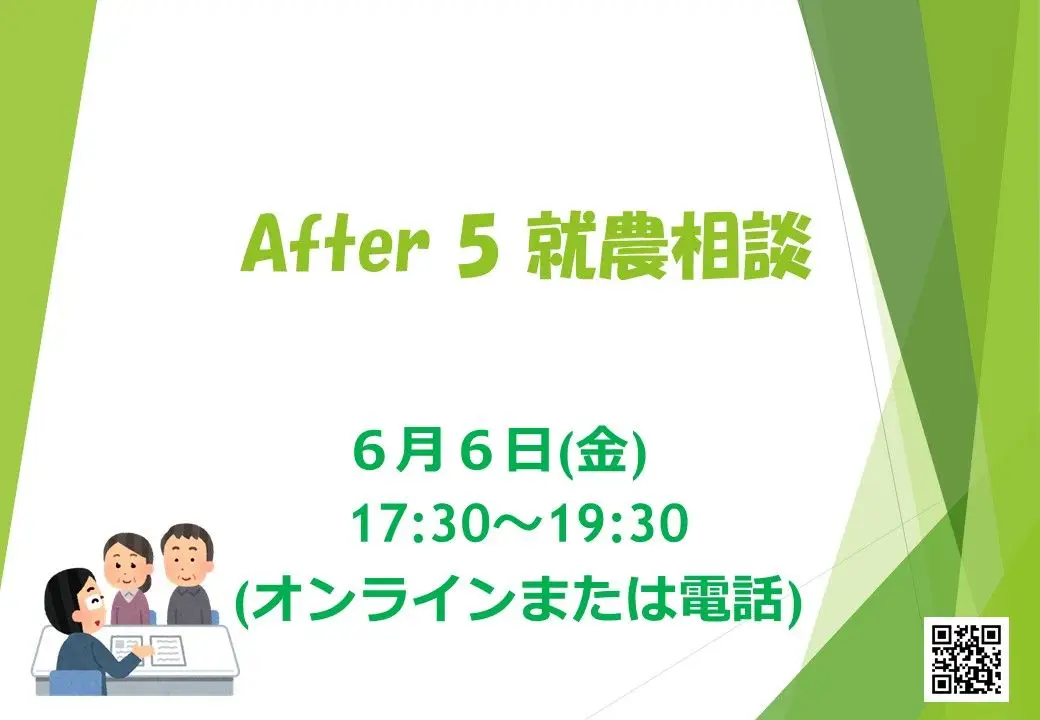 After 5 就農相談

６月６日(金)
17:30～19:30
(オンラインまたは電話)